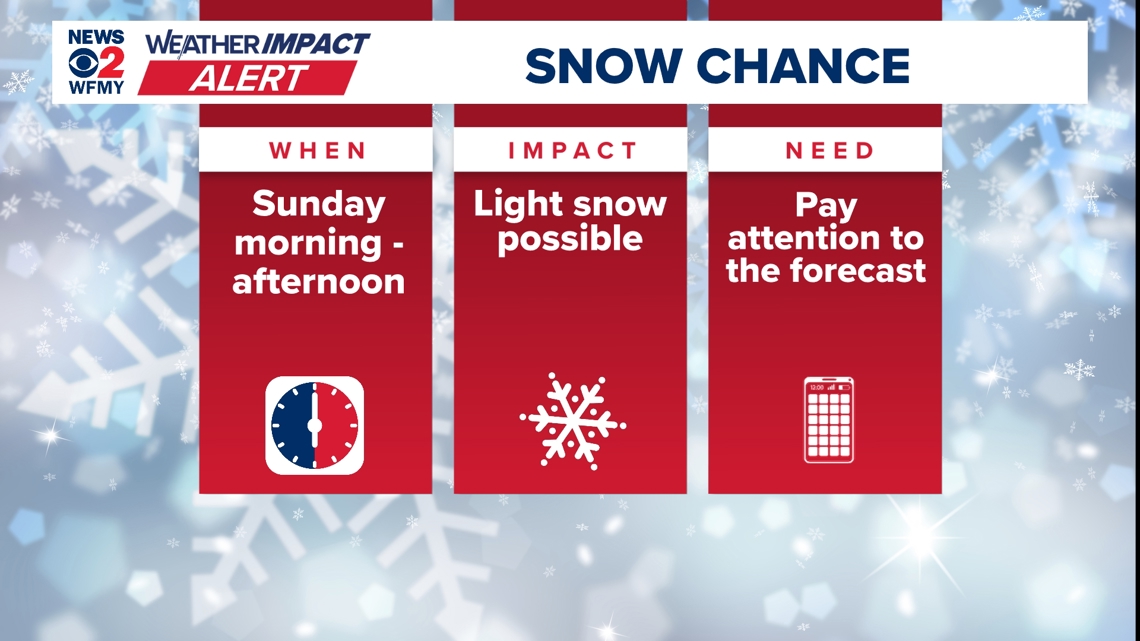 NEWS 2 WFMY
WEATHER IMPACT ALERT

SNOW CHANCE

WHEN

Sunday morning - afternoon

IMPACT

Light snow possible

NEED

Pay attention to the forecast

12:00